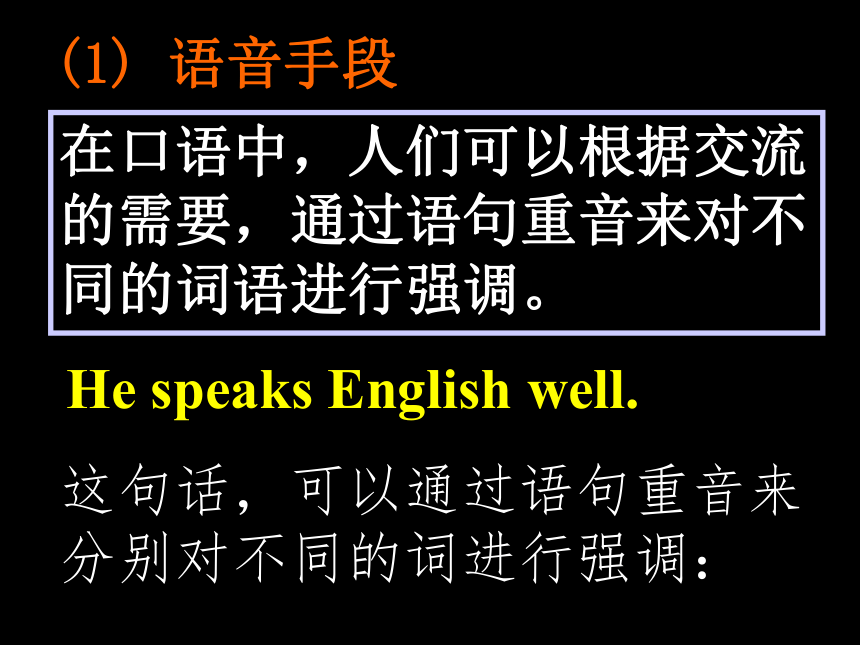 (1) 语音手段

在口语中，人们可以根据交流的需要，通过语句重音来对不同的词语进行强调。

He speaks English well.

这句话，可以通过语句重音来分别对不同的词进行强调：